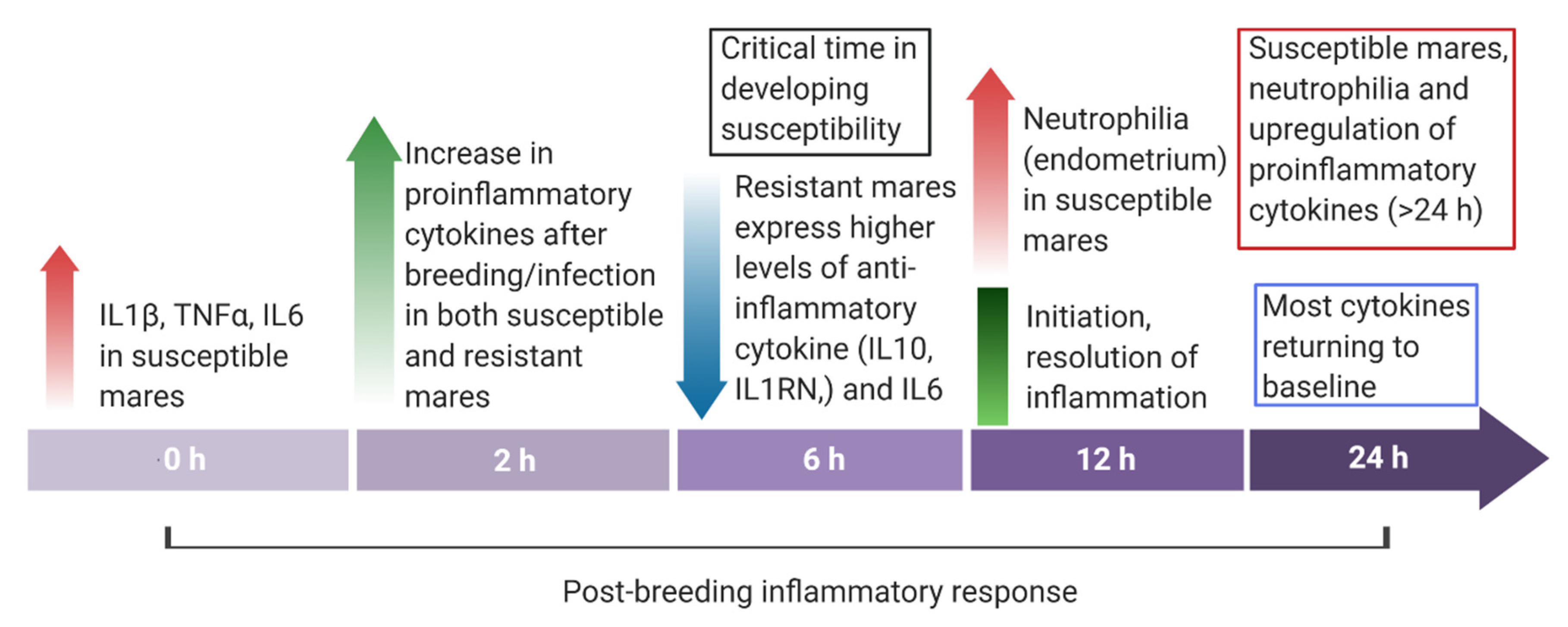 IL1β, TNFα, IL6 in susceptible mares

Increase in proinflammatory cytokines after breeding/infection in both susceptible and resistant mares

Critical time in developing susceptibility

Resistant mares express higher levels of anti-inflammatory cytokine (IL10, IL1RN,) and IL6

Neutrophilia (endometrium) in susceptible mares

Initiation, resolution of inflammation

Susceptible mares, neutrophilia and upregulation of proinflammatory cytokines (>24 h)

Most cytokines returning to baseline

0 h

2 h

6 h

12 h

24 h

Post-breeding inflammatory response